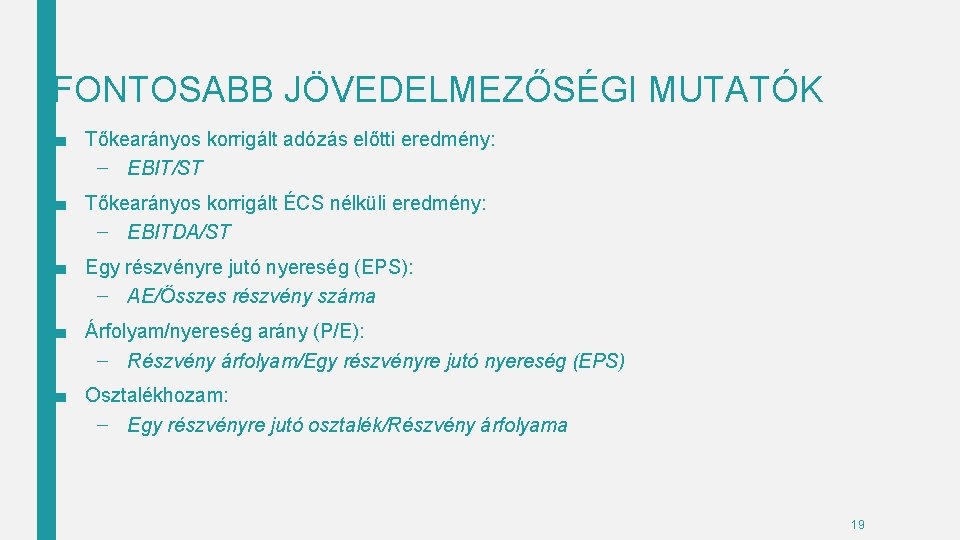 FONTOSABB JÖVEDELMEZŐSÉGI MUTATÓK

■ Tőkearányos korrigált adózás előtti eredmény:
– EBIT/ST

■ Tőkearányos korrigált ÉCS nélküli eredmény:
– EBITDA/ST

■ Egy részvényre jutó nyereség (EPS):
– AE/Összes részvény száma

■ Árfolyam/nyereség arány (P/E):
– Részvény árfolyam/Egy részvényre jutó nyereség (EPS)

■ Osztalékhozam:
– Egy részvényre jutó osztalék/Részvény árfolyama

19